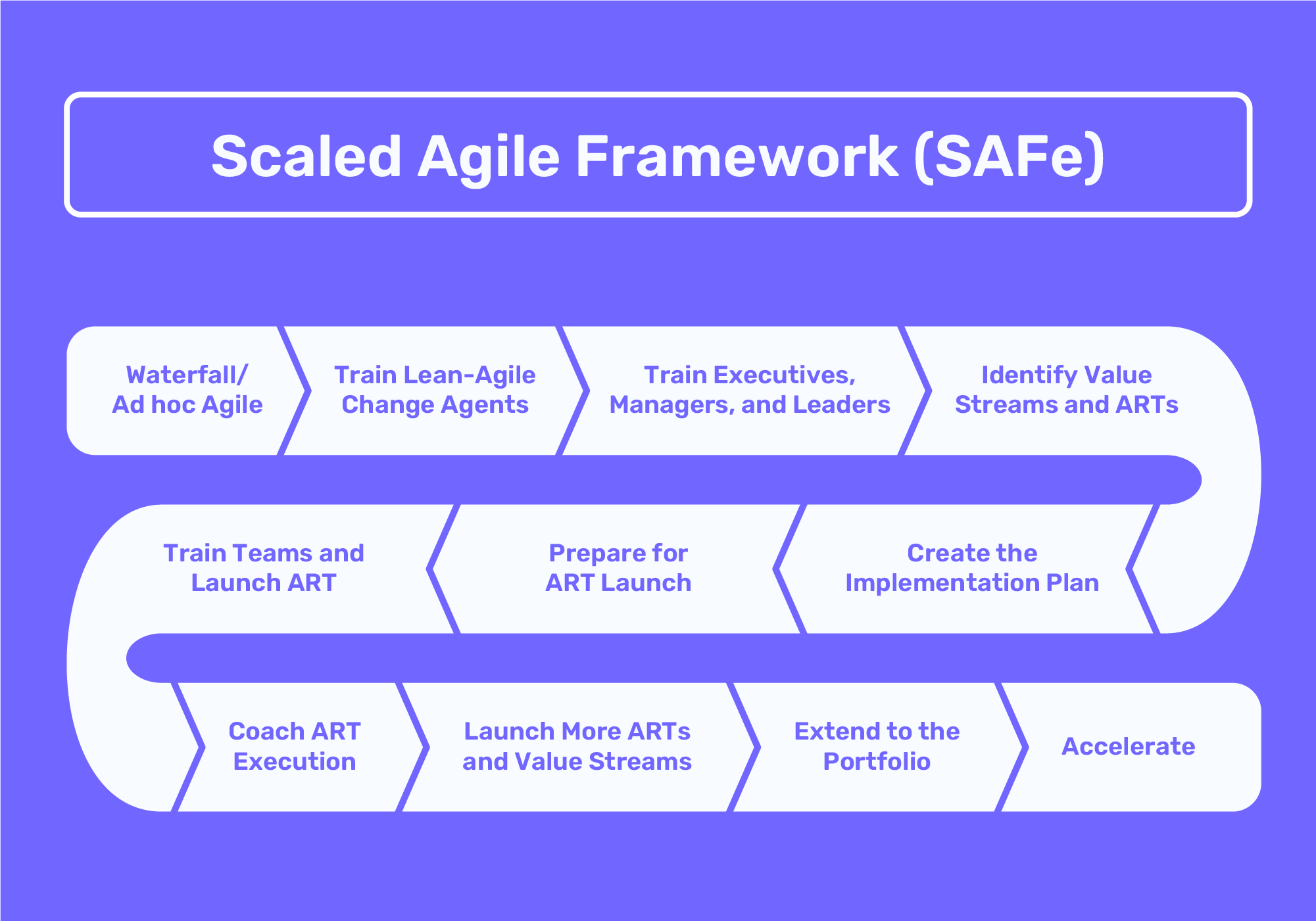 Scaled Agile Framework (SAFe)

Waterfall/ Ad hoc Agile

Train Lean-Agile Change Agents

Train Executives, Managers, and Leaders

Identify Value Streams and ARTs

Create the Implementation Plan

Prepare for ART Launch

Train Teams and Launch ART

Coach ART Execution

Launch More ARTs and Value Streams

Extend to the Portfolio

Accelerate